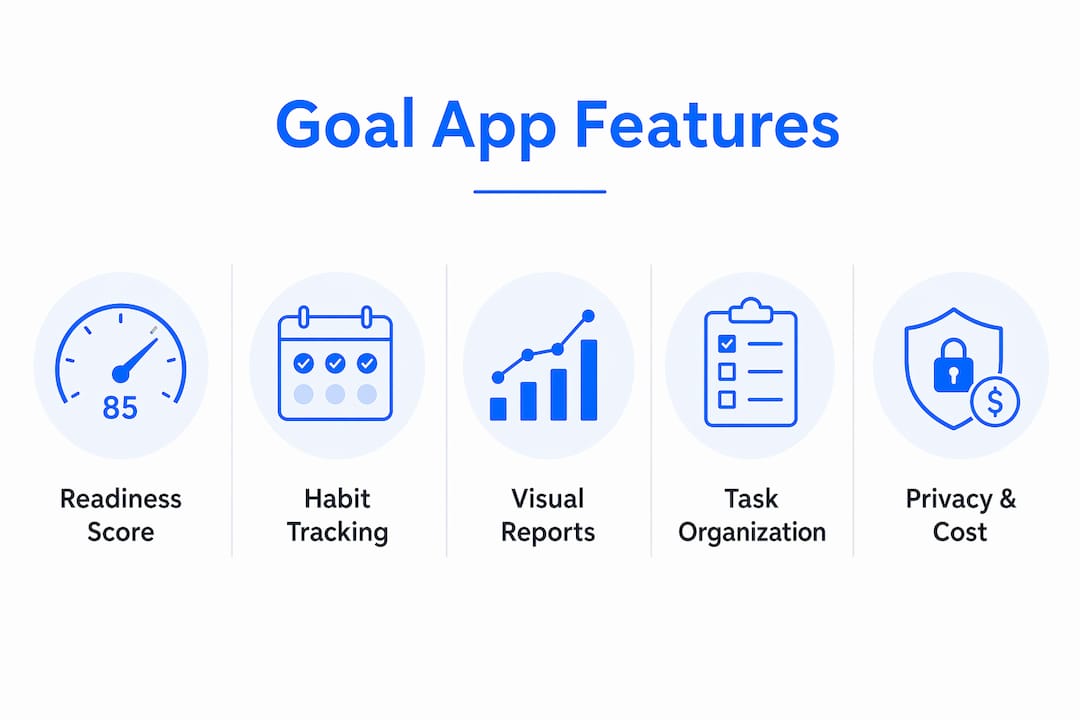 Goal App Features

85

Readiness Score

Habit Tracking

Visual Reports

Task Organization

$

Privacy & Cost